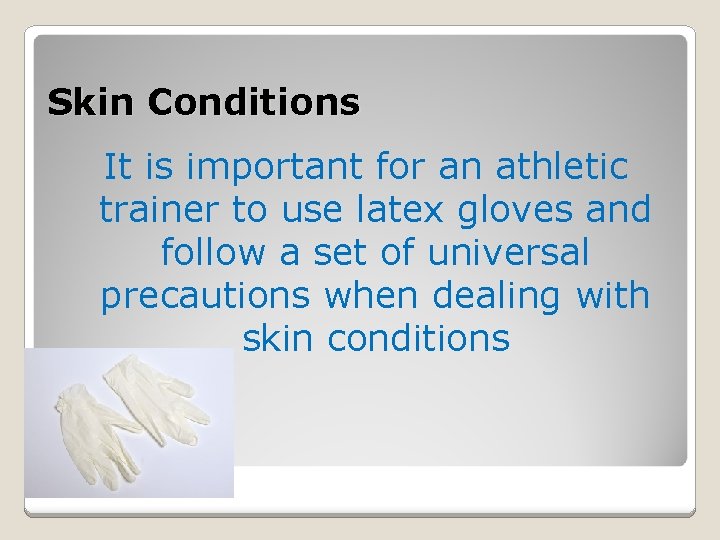 Skin Conditions

It is important for an athletic trainer to use latex gloves and follow a set of universal precautions when dealing with skin conditions